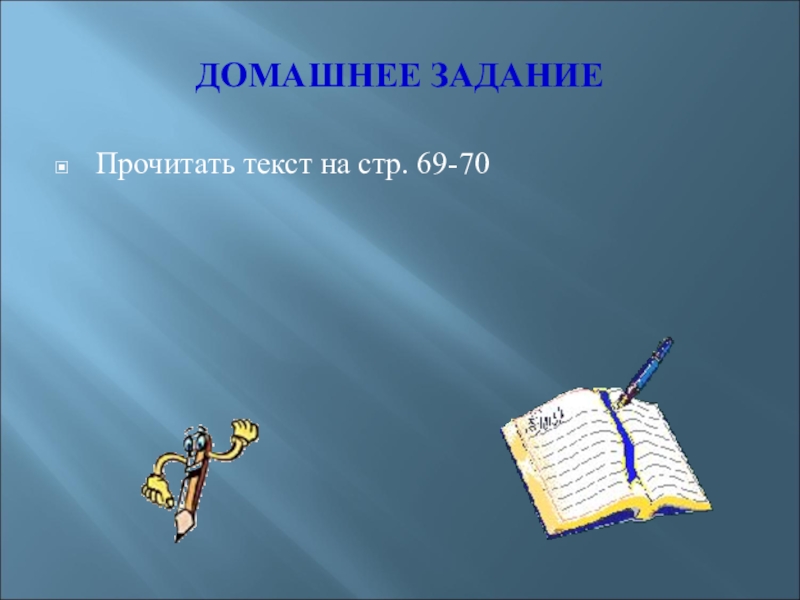 ДОМАШНЕЕ ЗАДАНИЕ

Прочитать текст на стр. 69-70